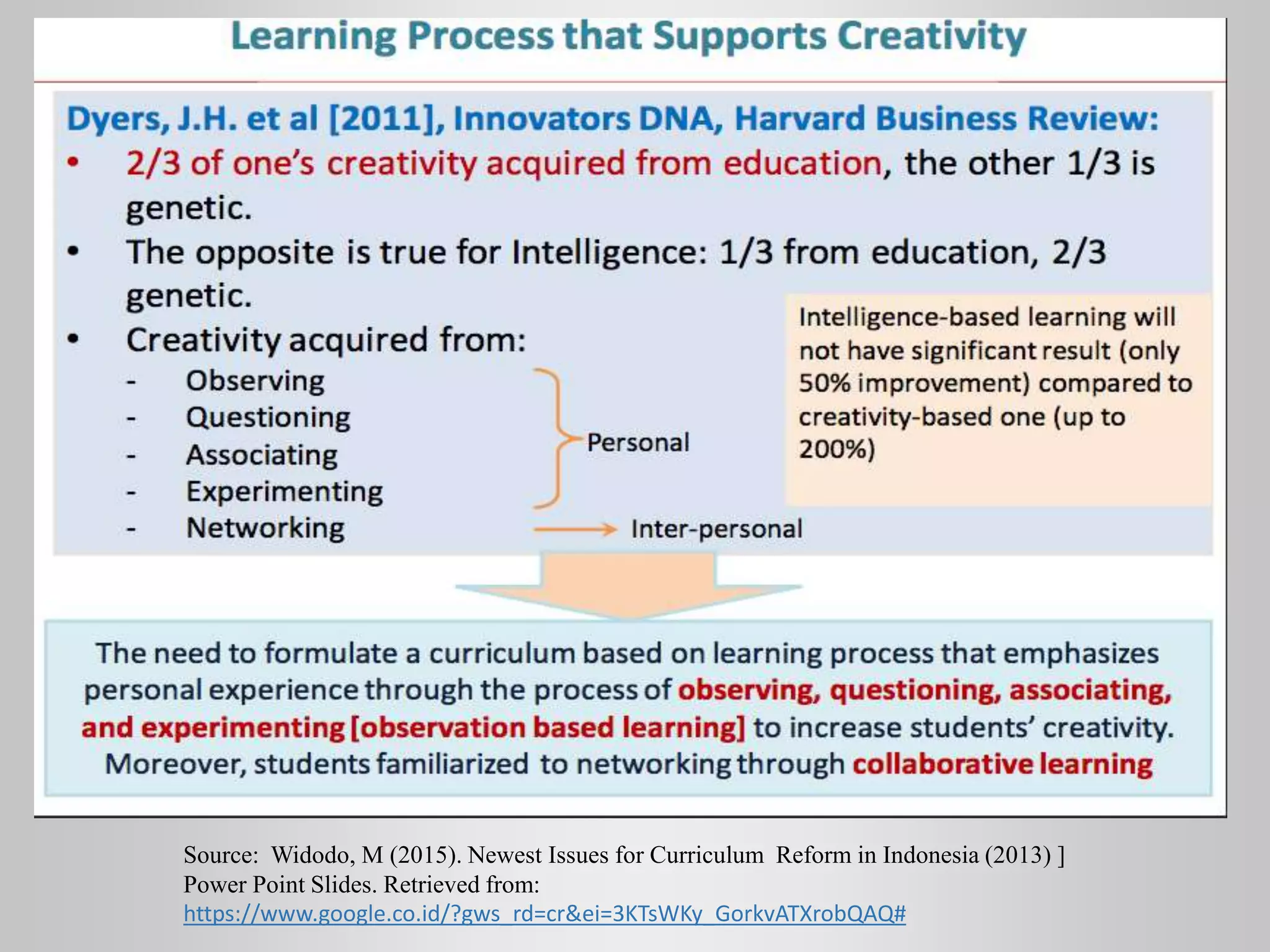 Learning Process that Supports Creativity

Dyers, J.H. et al [2011], Innovators DNA, Harvard Business Review:

• 2/3 of one's creativity acquired from education, the other 1/3 is genetic.
• The opposite is true for Intelligence: 1/3 from education, 2/3 genetic.
• Creativity acquired from:
- Observing
- Questioning
- Associating
- Experimenting
- Networking

Personal

Inter-personal

Intelligence-based learning will not have significant result (only 50% improvement) compared to creativity-based one (up to 200%)

The need to formulate a curriculum based on learning process that emphasizes personal experience through the process of observing, questioning, associating, and experimenting [observation based learning] to increase students' creativity. Moreover, students familiarized to networking through collaborative learning

Source: Widodo, M (2015). Newest Issues for Curriculum Reform in Indonesia (2013) ] Power Point Slides. Retrieved from: https://www.google.co.id/?gws_rd=cr&ei=3KTsWKy_GorkvATXrobQAQ#